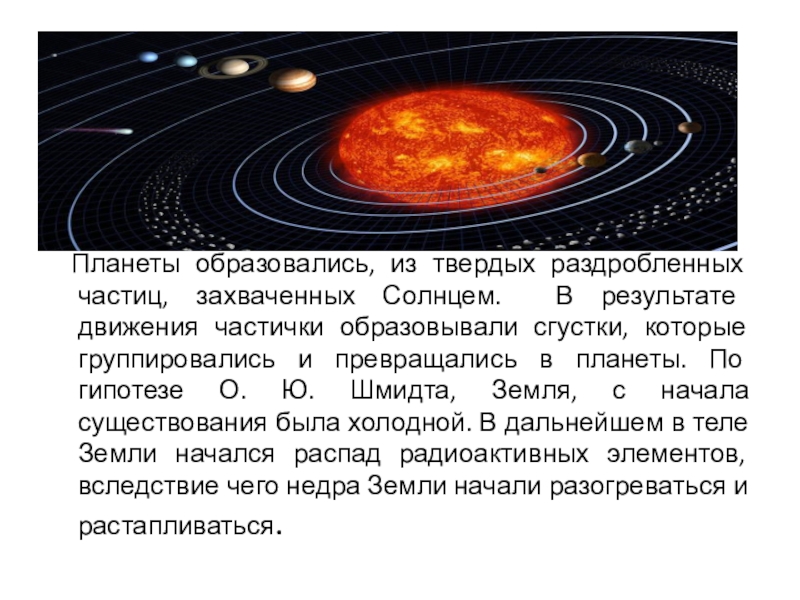 Планеты образовались, из твердых раздробленных частиц, захваченных Солнцем. В результате движения частички образовывали сгустки, которые группировались и превращались в планеты. По гипотезе О. Ю. Шмидта, Земля, с начала существования была холодной. В дальнейшем в теле Земли начался распад радиоактивных элементов, вследствие чего недра Земли начали разогреваться и растапливаться.